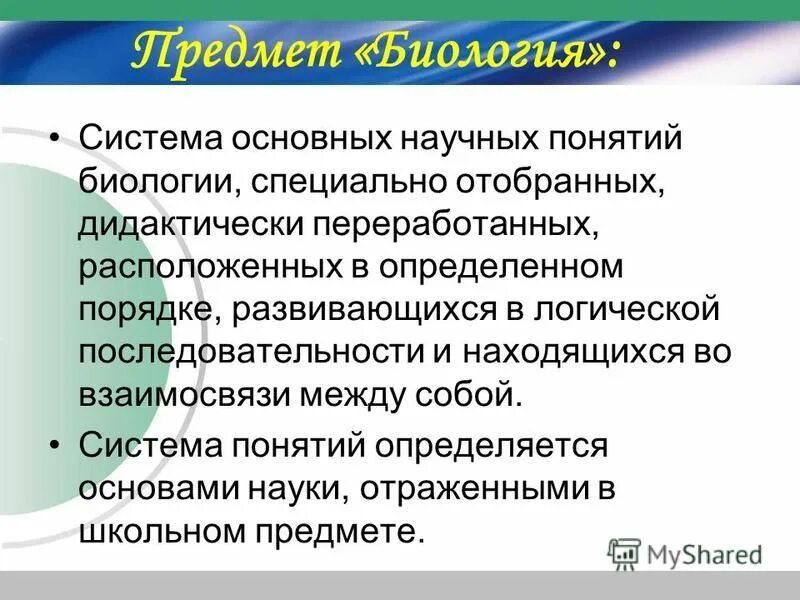 Предмет «Биология»:

• Система основных научных понятий биологии, специально отобранных, дидактически переработанных, расположенных в определенном порядке, развивающихся в логической последовательности и находящихся во взаимосвязи между собой.

• Система понятий определяется основами науки, отраженными в школьном предмете.

MyShared